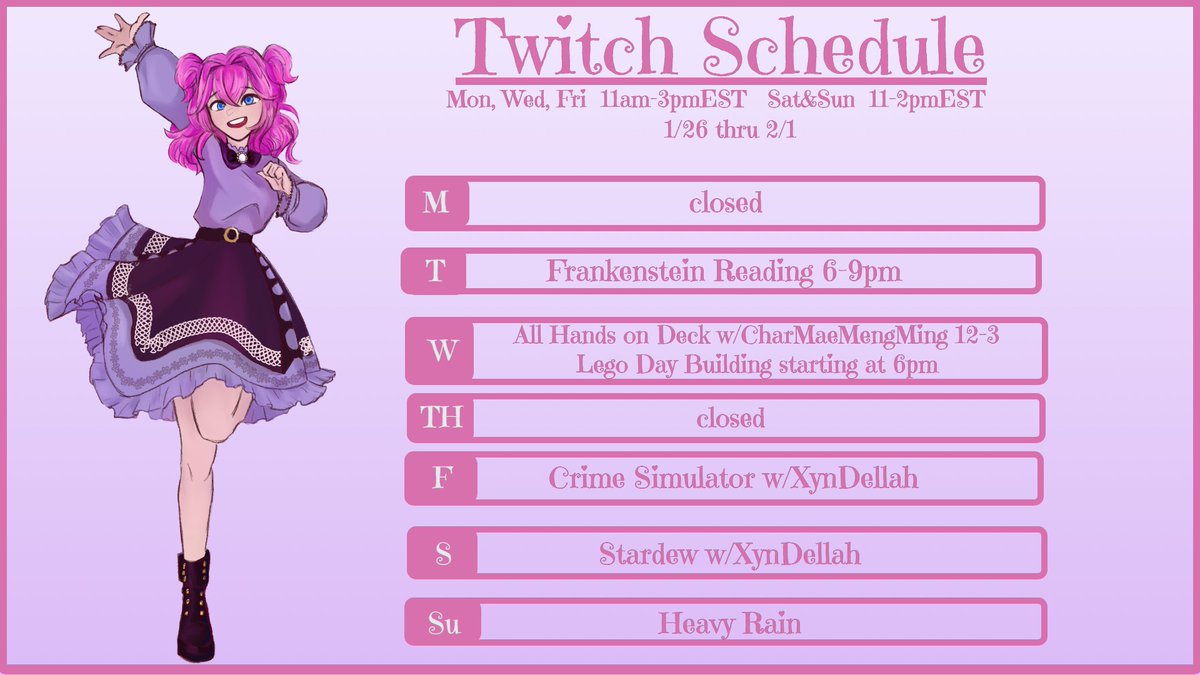 Twitch Schedule

Mon, Wed, Fri 11am-3pmEST Sat&Sun 11-2pmEST
1/26 thru 2/1

M closed

T Frankenstein Reading 6-9pm

W All Hands on Deck w/CharMaeMengMing 12-3
Lego Day Building starting at 6pm

TH closed

F Crime Simulator w/XynDellah

S Stardew w/XynDellah

Su Heavy Rain